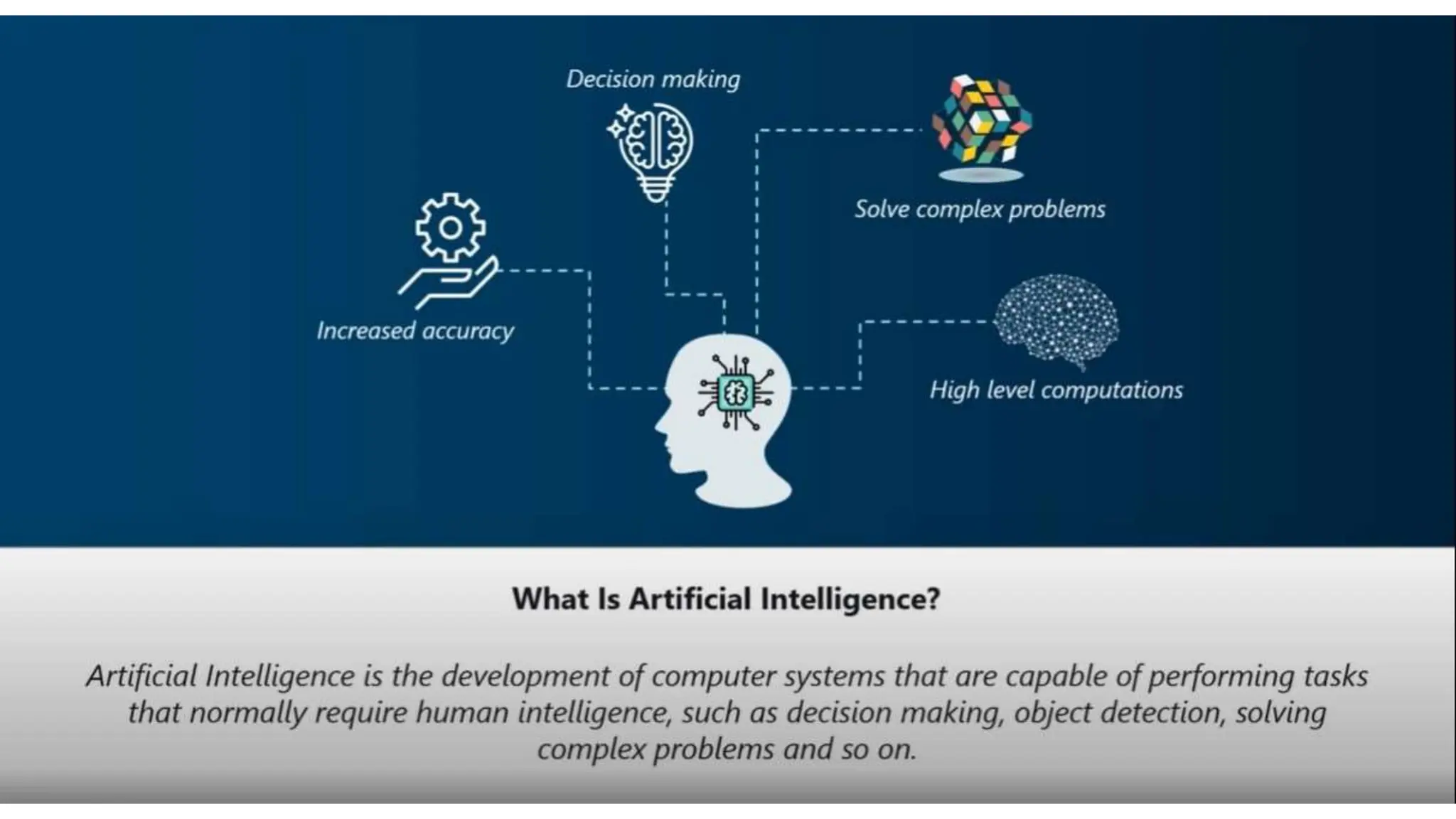 Decision making

Solve complex problems

Increased accuracy

High level computations

What Is Artificial Intelligence?

Artificial Intelligence is the development of computer systems that are capable of performing tasks that normally require human intelligence, such as decision making, object detection, solving complex problems and so on.